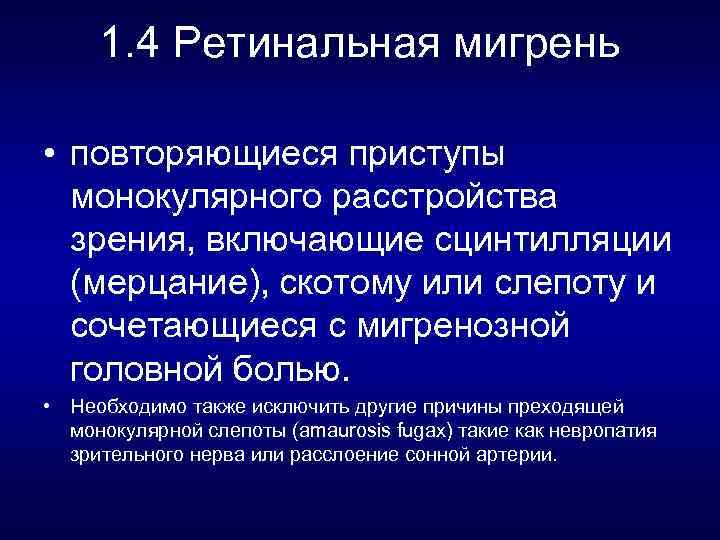 1.4 Ретинальная мигрень

• повторяющиеся приступы монокулярного расстройства зрения, включающие сцинтилляции (мерцание), скотому или слепоту и сочетающиеся с мигренозной головной болью.

• Необходимо также исключить другие причины преходящей монокулярной слепоты (amaurosis fugax) такие как невропатия зрительного нерва или расслоение сонной артерии.